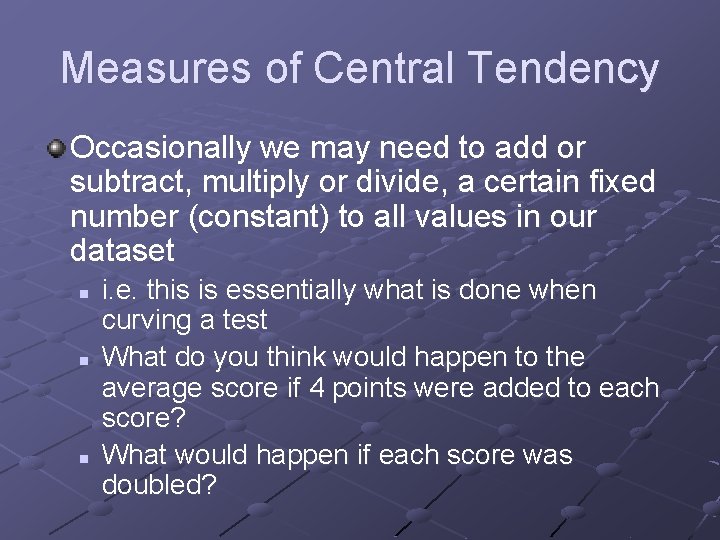 Measures of Central Tendency

Occasionally we may need to add or subtract, multiply or divide, a certain fixed number (constant) to all values in our dataset

i.e. this is essentially what is done when curving a test

What do you think would happen to the average score if 4 points were added to each score?

What would happen if each score was doubled?